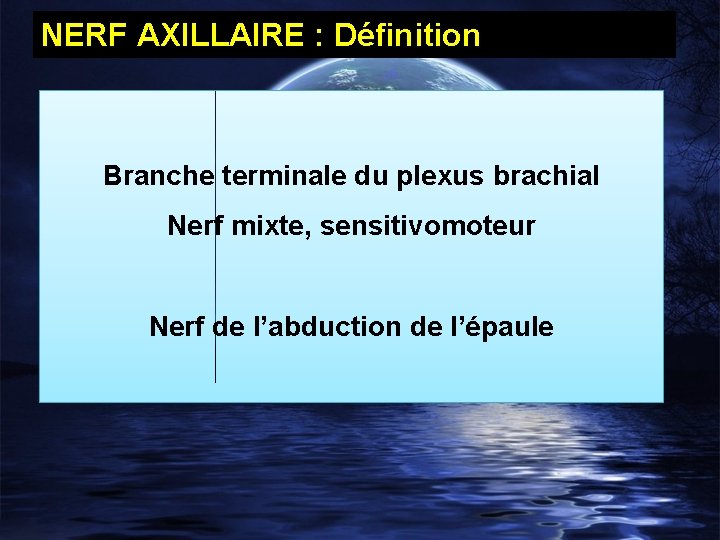 NERF AXILLAIRE : Définition

Branche terminale du plexus brachial

Nerf mixte, sensitivomoteur

Nerf de l'abduction de l'épaule